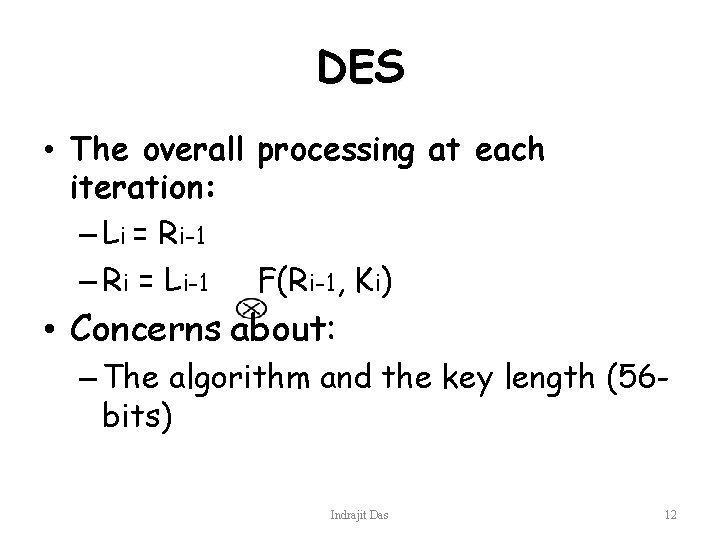 DES

• The overall processing at each iteration:

– $L_i = R_{i-1}$

– $R_i = L_{i-1} \otimes F(R_{i-1}, K_i)$

• Concerns about:

– The algorithm and the key length (56-bits)

Indrajit Das

12